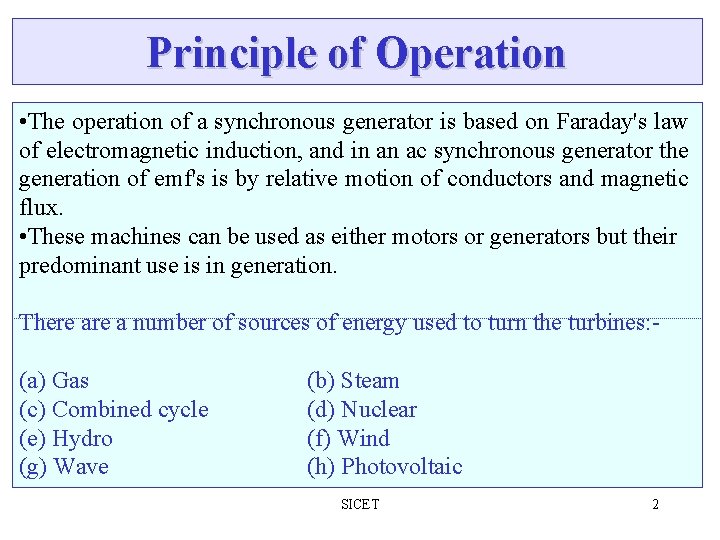 Principle of Operation

•The operation of a synchronous generator is based on Faraday's law of electromagnetic induction, and in an ac synchronous generator the generation of emf's is by relative motion of conductors and magnetic flux.
•These machines can be used as either motors or generators but their predominant use is in generation.

There are a number of sources of energy used to turn the turbines:-

(a) Gas
(c) Combined cycle
(e) Hydro
(g) Wave

(b) Steam
(d) Nuclear
(f) Wind
(h) Photovoltaic

SICET

2